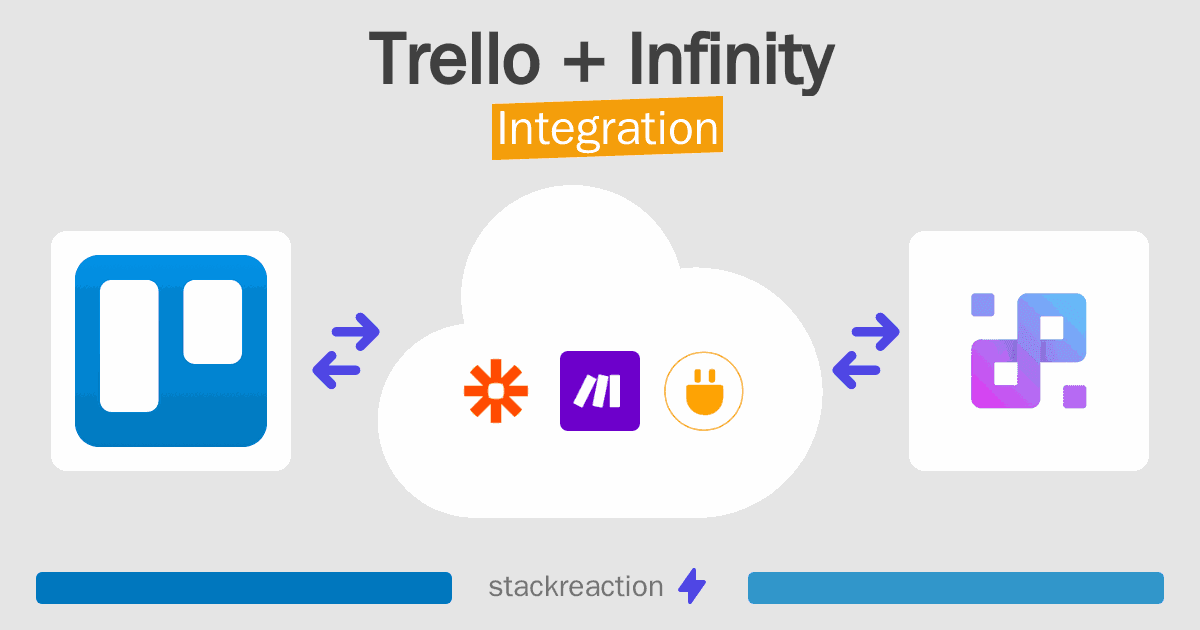 Trello + Infinity
Integration

stackreaction